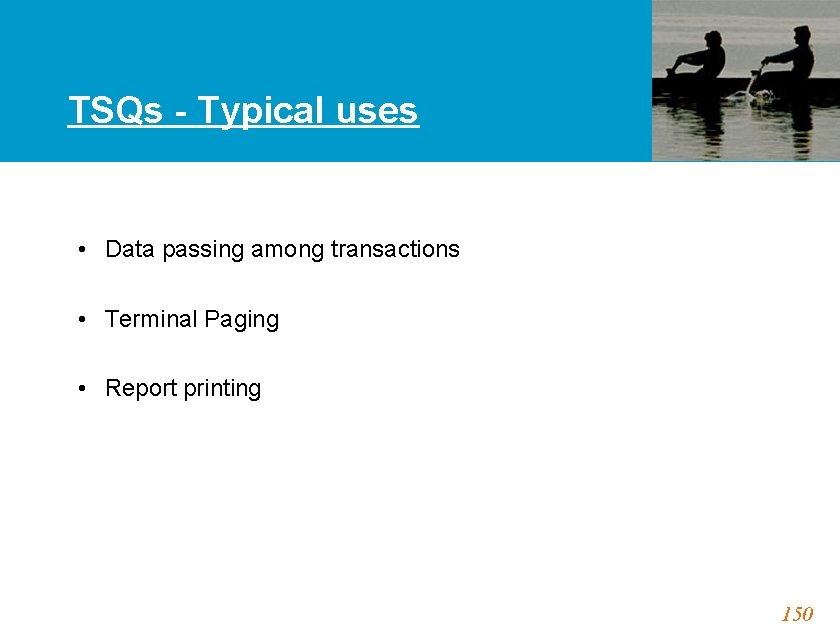 TSQs - Typical uses

• Data passing among transactions

• Terminal Paging

• Report printing

150